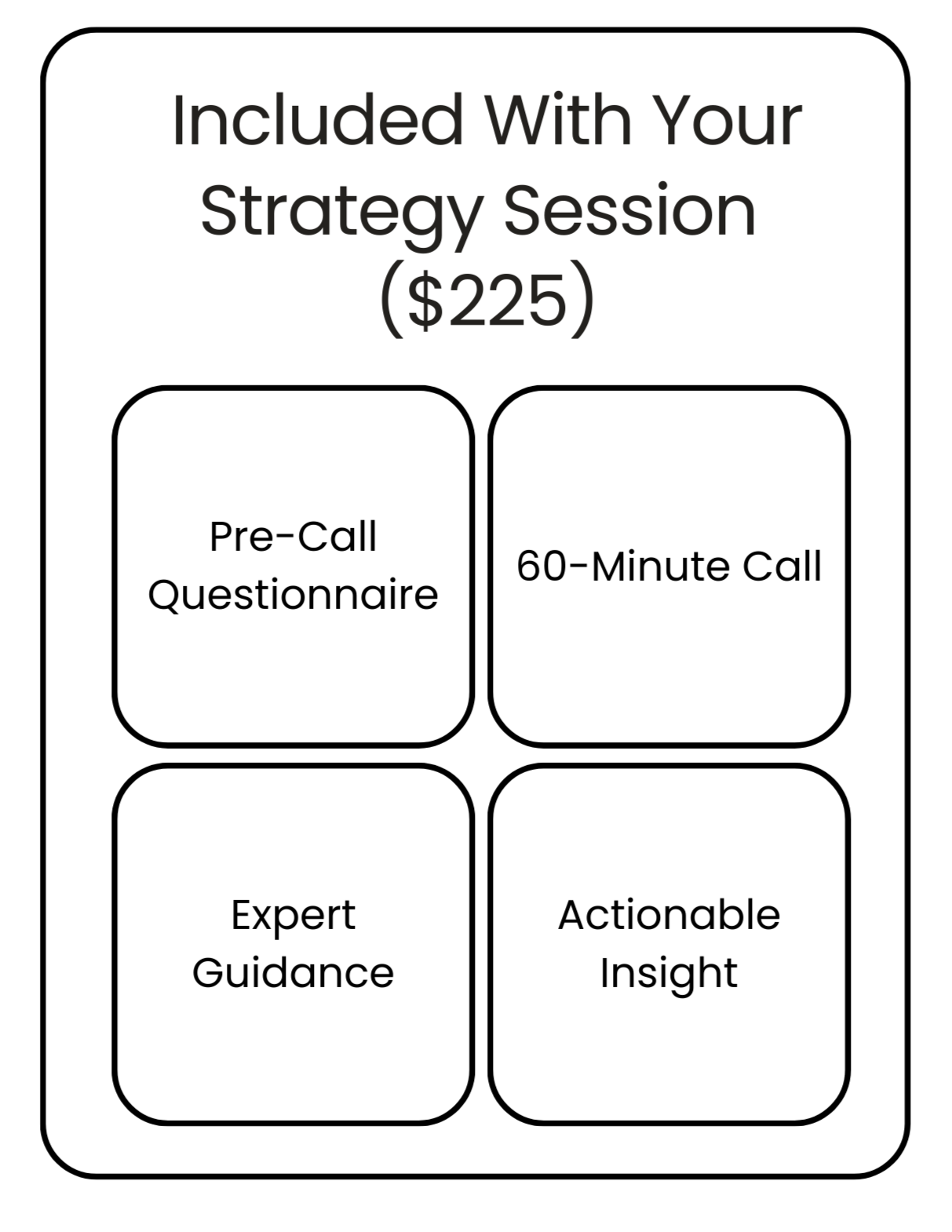 Included With Your Strategy Session (\$225)

Pre-Call Questionnaire

60-Minute Call

Expert Guidance

Actionable Insight